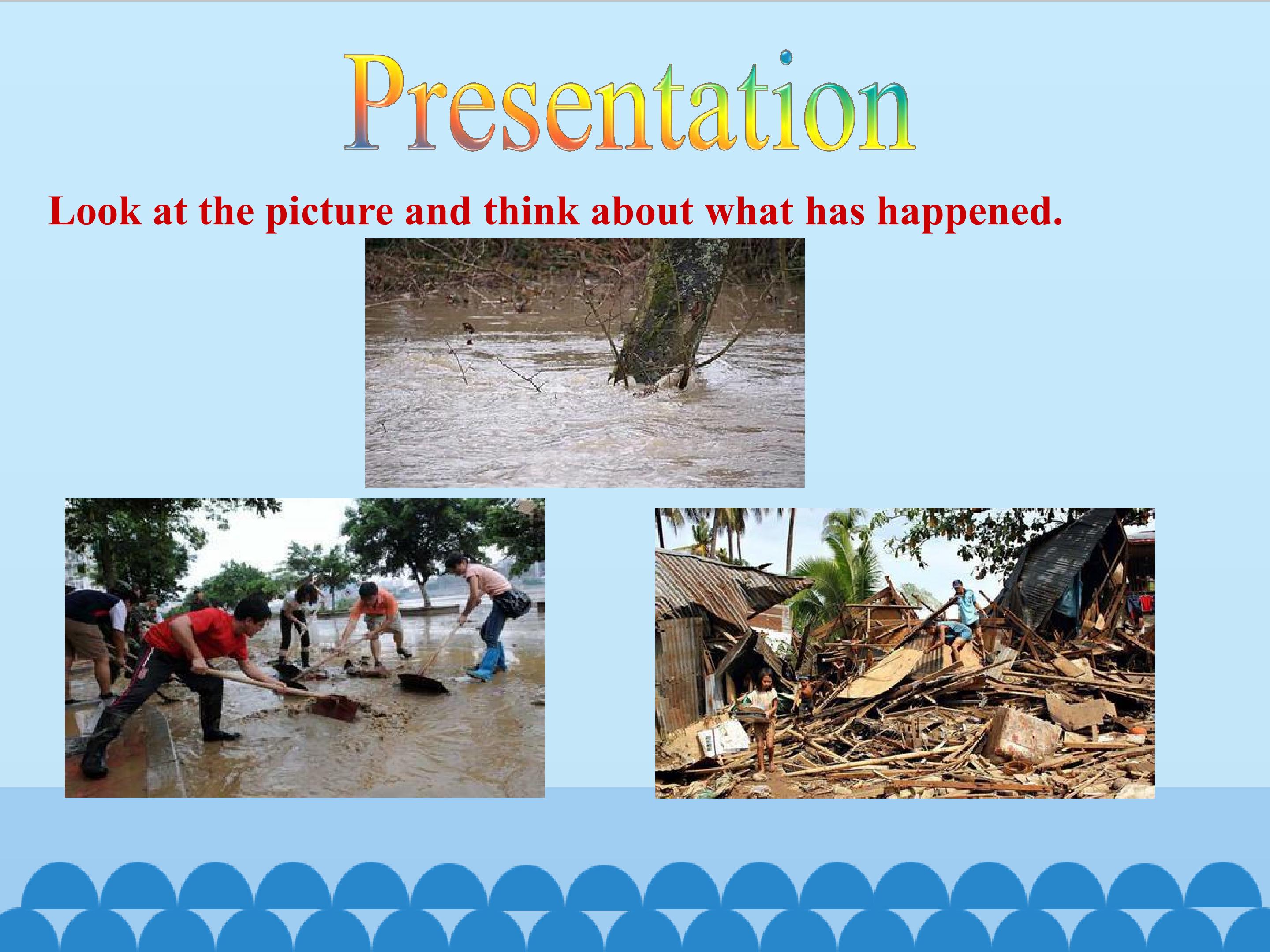 Presentation

Look at the picture and think about what has happened.